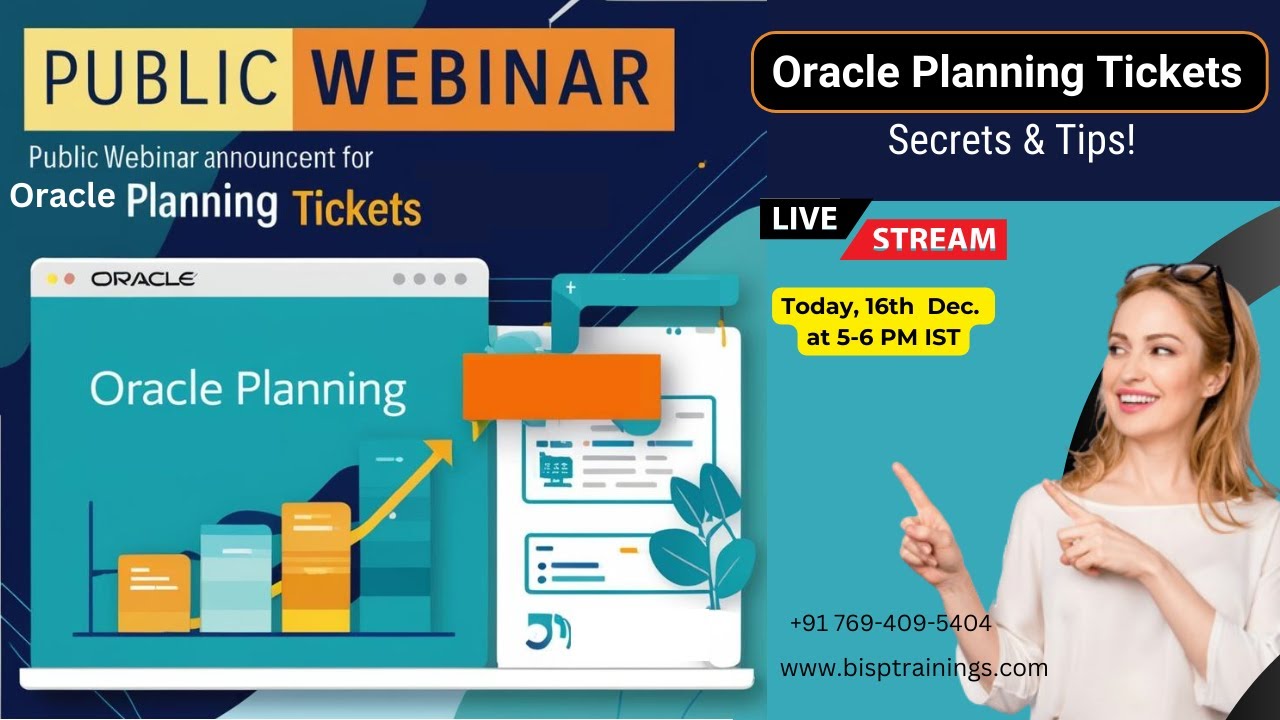 PUBLIC WEBINAR

Public Webinar announcent for
Oracle Planning Tickets

ORACLE

Oracle Planning

Oracle Planning Tickets

Secrets & Tips!

LIVE STREAM

Today, 16th Dec.
at 5-6 PM IST

+91 769-409-5404

www.bisptrainings.com